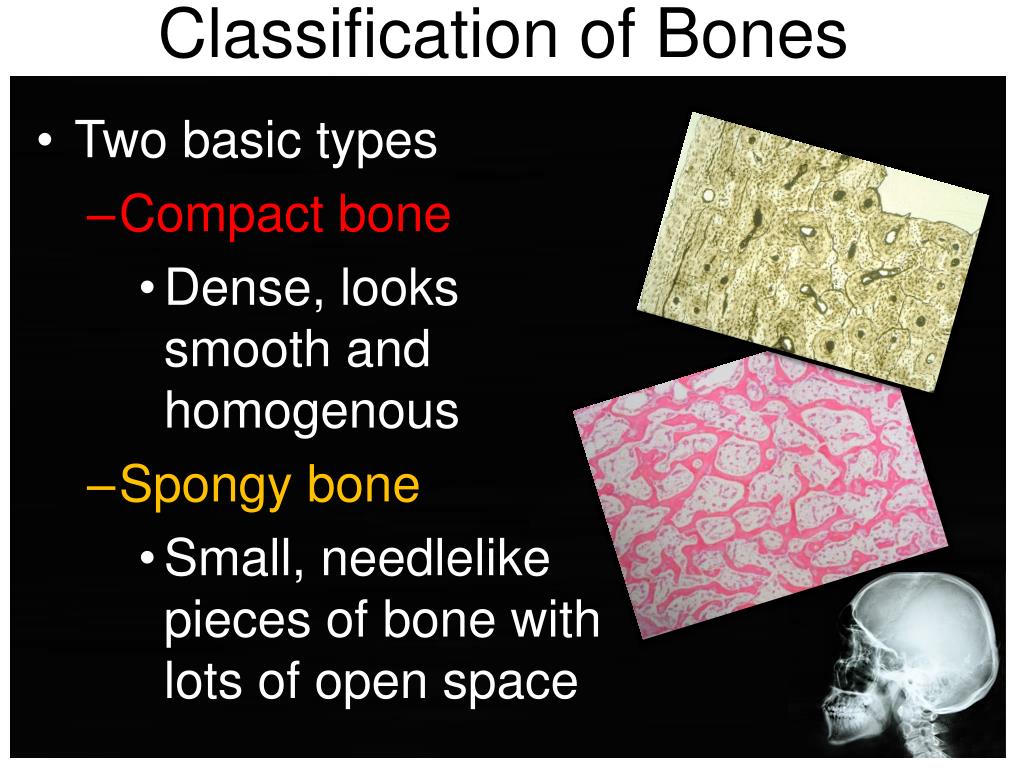 Classification of Bones

• Two basic types
–Compact bone
• Dense, looks smooth and homogenous
–Spongy bone
• Small, needlelike pieces of bone with lots of open space